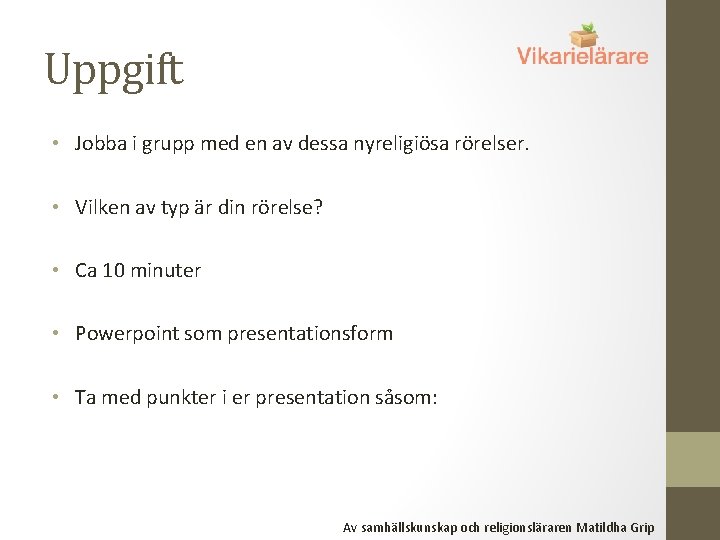 Uppgift

Vikarielärare

• Jobba i grupp med en av dessa nyreligiösa rörelser.

• Vilken av typ är din rörelse?

• Ca 10 minuter

• Powerpoint som presentationsform

• Ta med punkter i er presentation såsom:

Av samhällskunskap och religionsläraren Matildha Grip